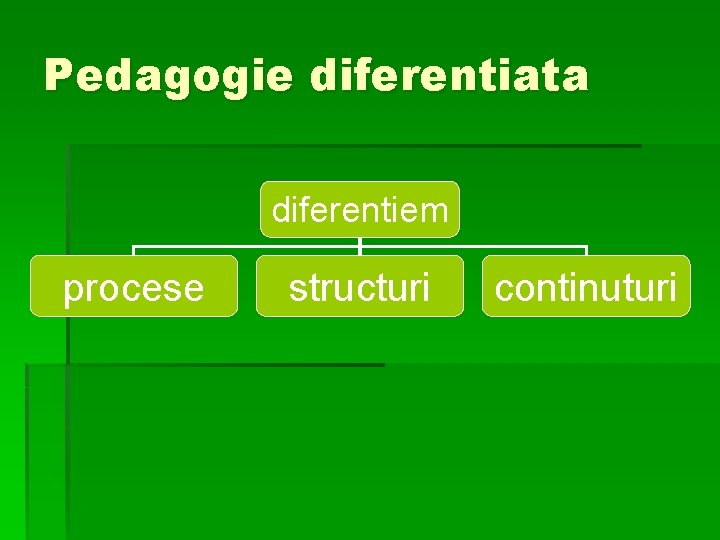 Pedagogie diferentiata

diferentiem

procese

structuri

continuturi